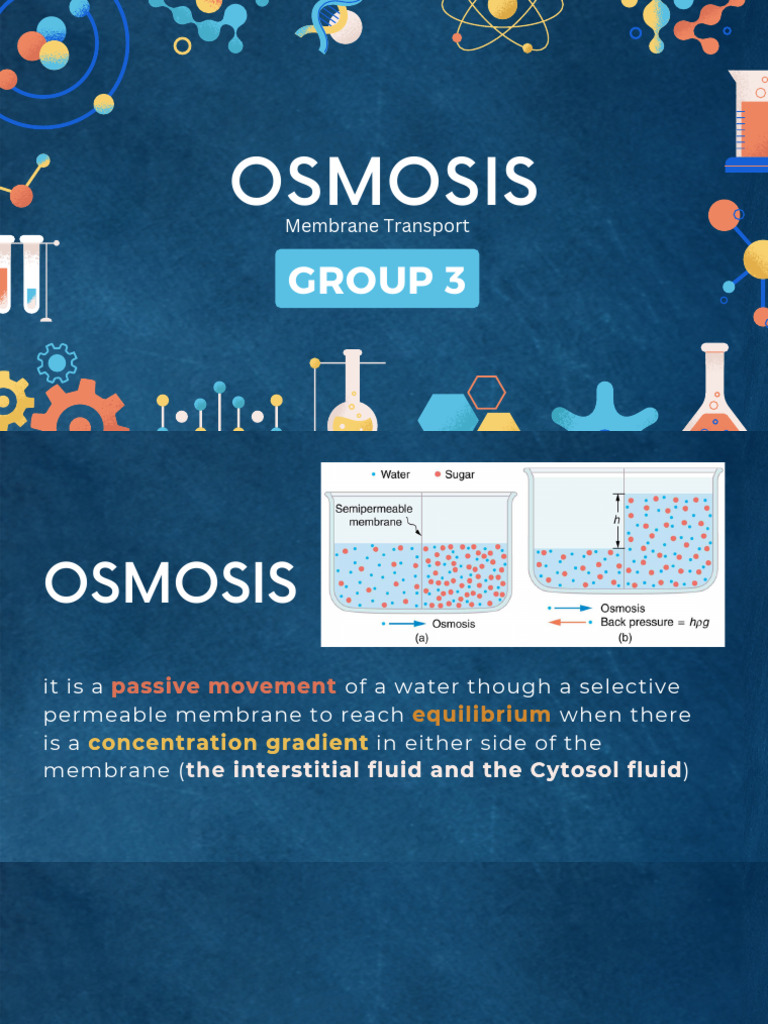 OSMOSIS
Membrane Transport

GROUP 3

OSMOSIS

Water Sugar

Semipermeable membrane

Osmosis
(a)

$h$

Osmosis
Back pressure = $h\rho g$
(b)

it is a passive movement of a water though a selective permeable membrane to reach equilibrium when there is a concentration gradient in either side of the membrane (the interstitial fluid and the Cytosol fluid)